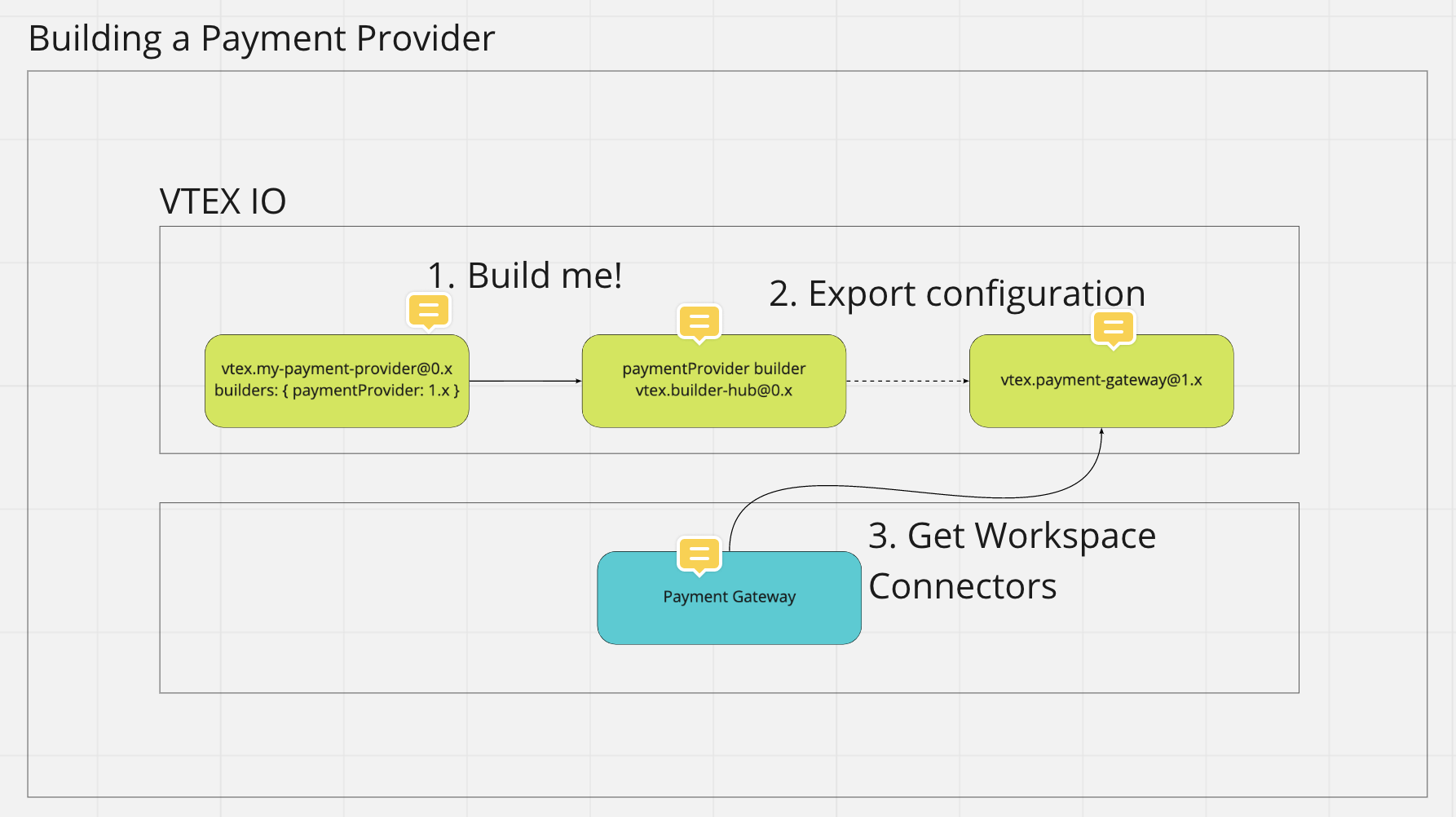 Building a Payment Provider

VTEX IO

1. Build me!

2. Export configuration

vtex.my-payment-provider@0.x
builders: { paymentProvider: 1.x }

paymentProvider builder
vtex.builder-hub@0.x

vtex.payment-gateway@1.x

3. Get Workspace Connectors

Payment Gateway